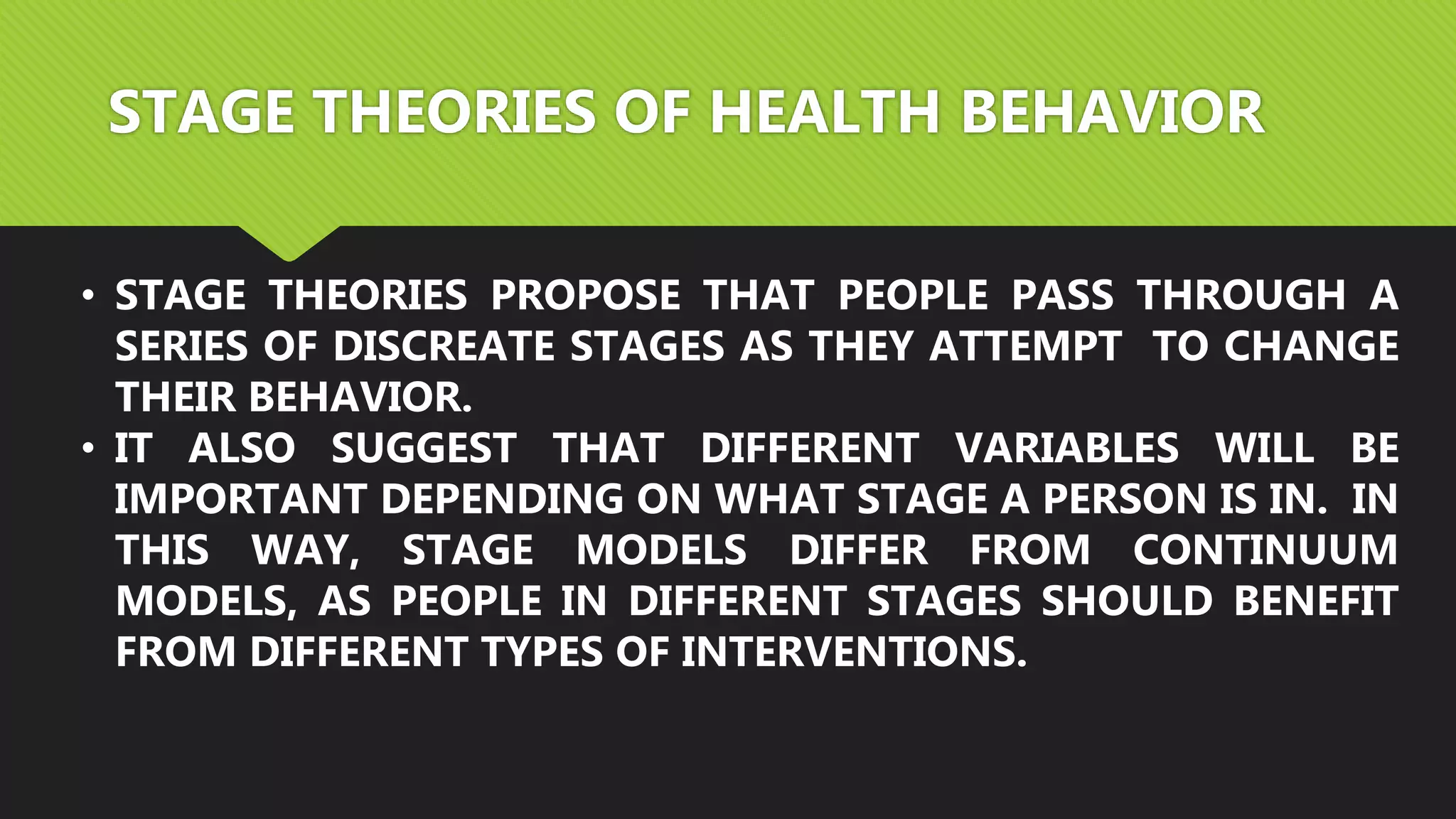 STAGE THEORIES OF HEALTH BEHAVIOR

• STAGE THEORIES PROPOSE THAT PEOPLE PASS THROUGH A SERIES OF DISCREATE STAGES AS THEY ATTEMPT TO CHANGE THEIR BEHAVIOR.
• IT ALSO SUGGEST THAT DIFFERENT VARIABLES WILL BE IMPORTANT DEPENDING ON WHAT STAGE A PERSON IS IN. IN THIS WAY, STAGE MODELS DIFFER FROM CONTINUUM MODELS, AS PEOPLE IN DIFFERENT STAGES SHOULD BENEFIT FROM DIFFERENT TYPES OF INTERVENTIONS.